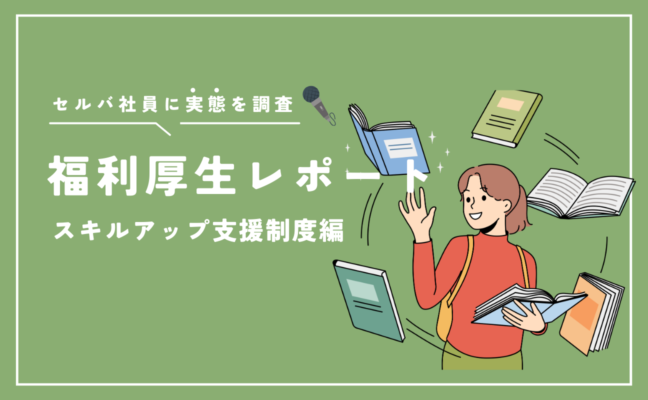 セルバ社員に実態を調査

福利厚生レポート

スキルアップ支援制度編